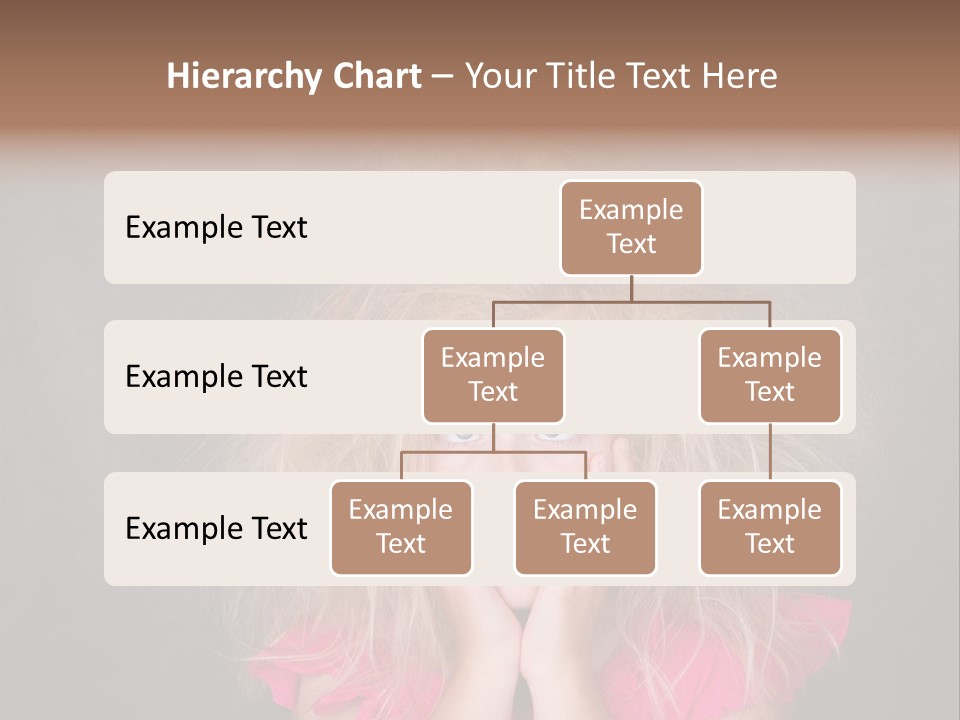 Hierarchy Chart – Your Title Text Here

Example Text

Example Text

Example Text

Example Text

Example Text

Example Text

Example Text

Example Text

Example Text